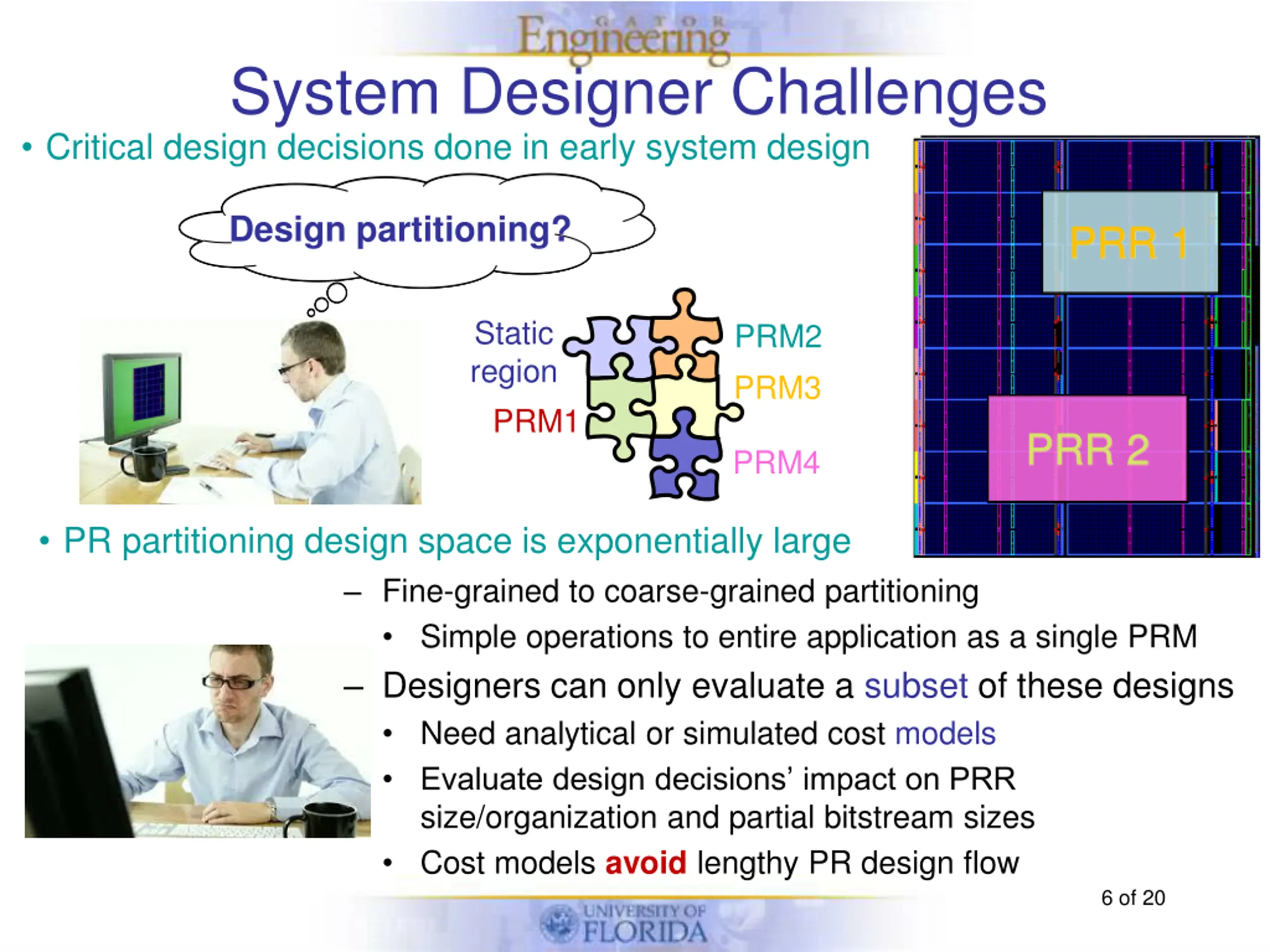 GATOR Engineering

System Designer Challenges

• Critical design decisions done in early system design

Design partitioning?

Static region

PRM1

PRM2

PRM3

PRM4

PRR 1

PRR 2

• PR partitioning design space is exponentially large

– Fine-grained to coarse-grained partitioning

• Simple operations to entire application as a single PRM

– Designers can only evaluate a subset of these designs

• Need analytical or simulated cost models

• Evaluate design decisions' impact on PRR size/organization and partial bitstream sizes

• Cost models avoid lengthy PR design flow

6 of 20

UNIVERSITY OF FLORIDA